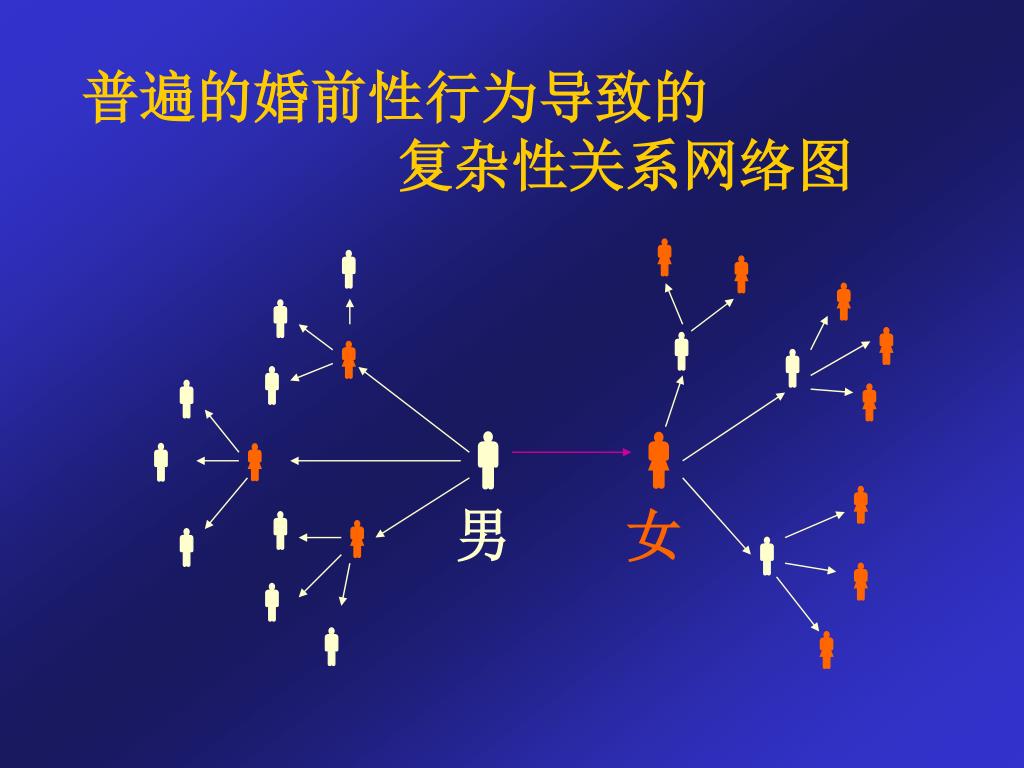 普遍的婚前性行为导致的
复杂性关系网络图

男

女